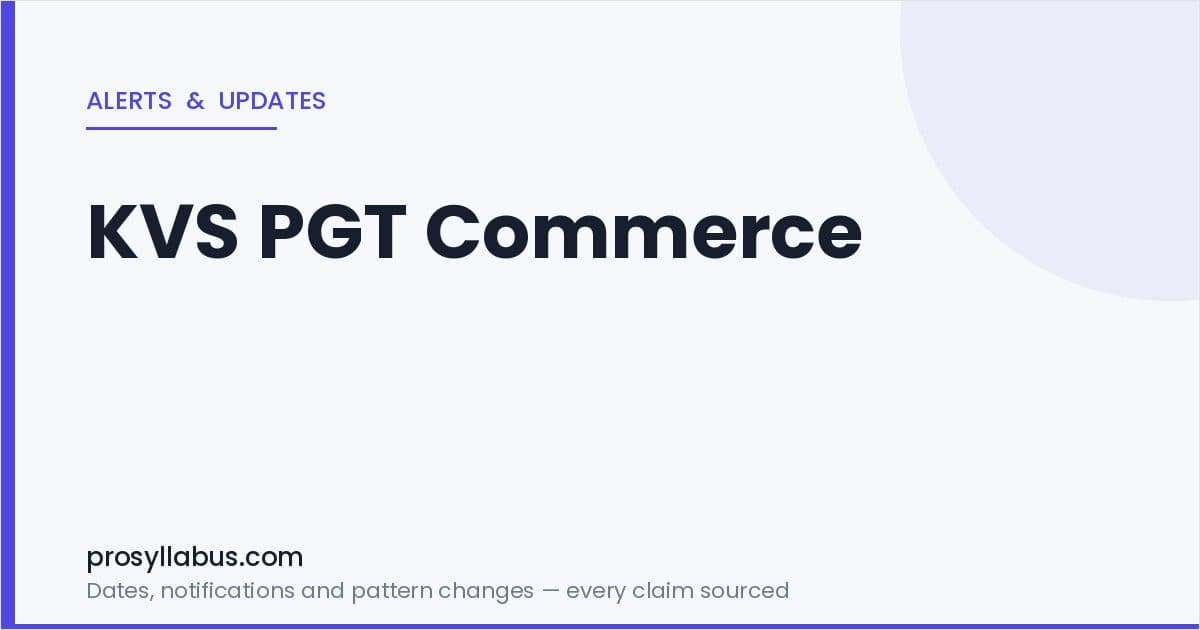 ALERTS & UPDATES

KVS PGT Commerce

prosyllabus.com

Dates, notifications and pattern changes — every claim sourced